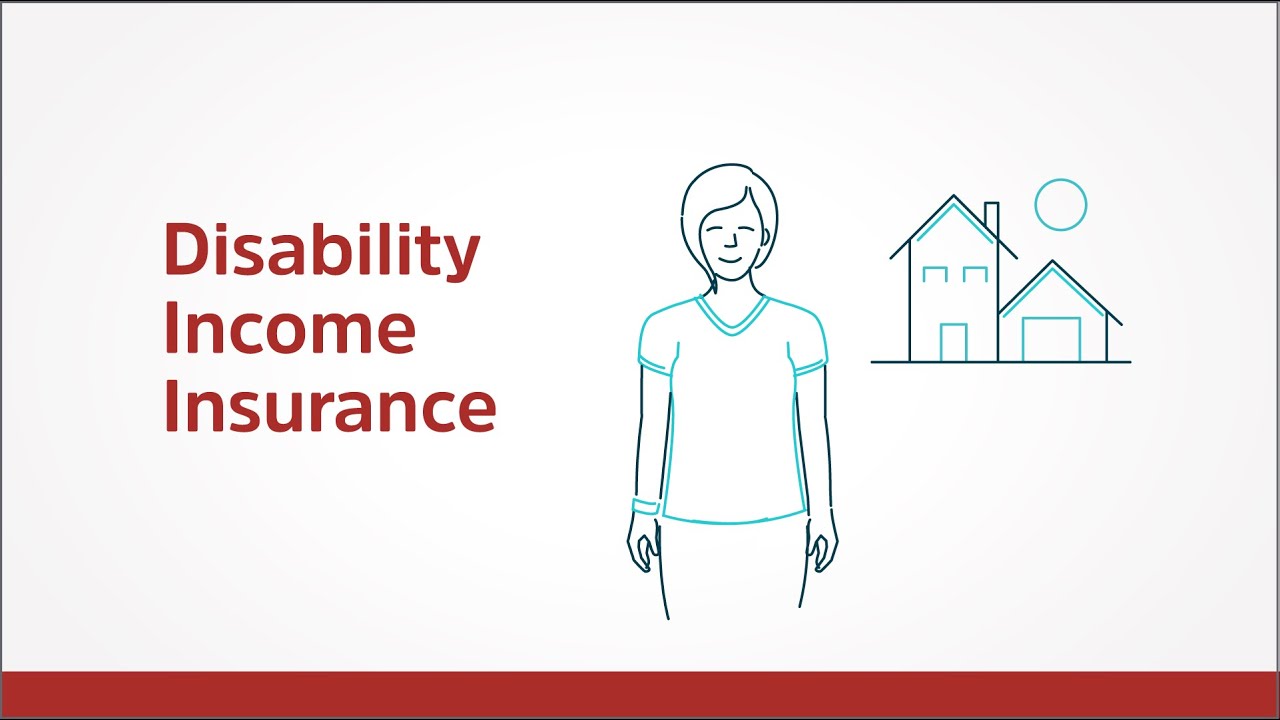 Disability Income Insurance